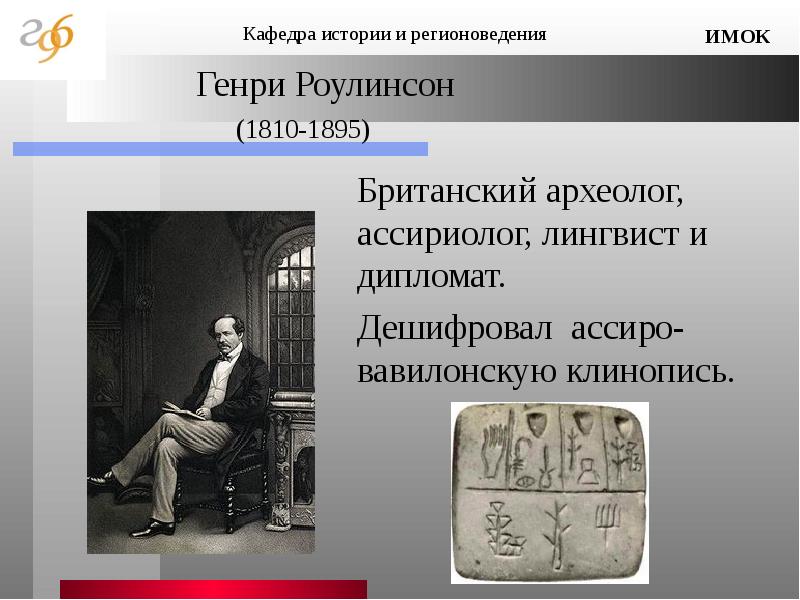 Кафедра истории и регионоведения

ИМОК

Генри Роулинсон

(1810-1895)

Британский археолог, ассириолог, лингвист и дипломат.

Дешифровал ассиро-вавилонскую клинопись.